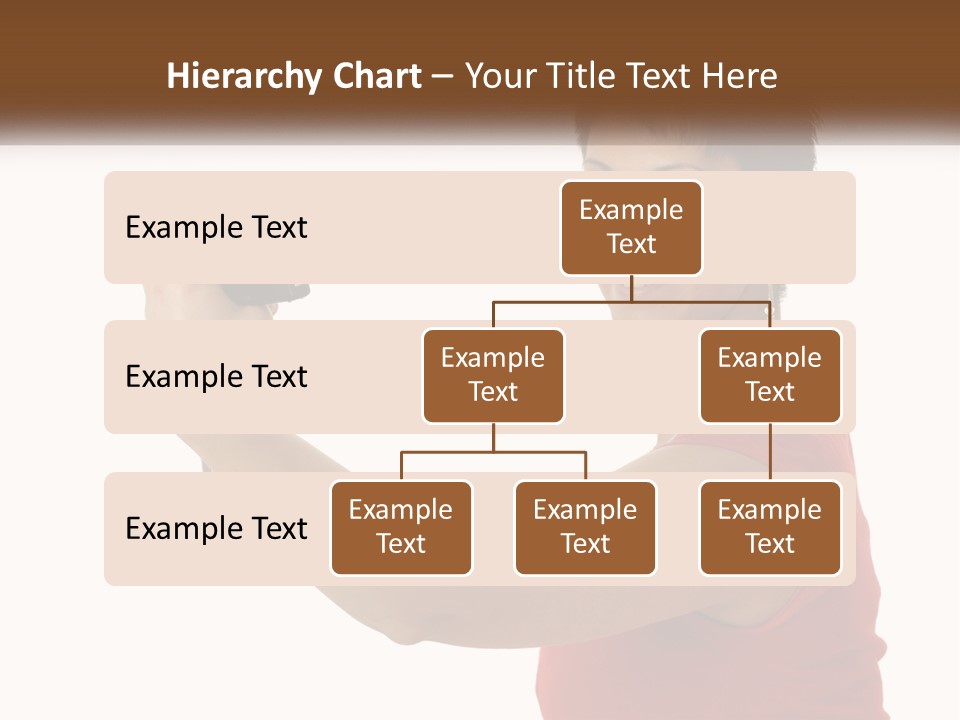 Hierarchy Chart – Your Title Text Here

Example Text

Example Text

Example Text

Example Text

Example Text

Example Text

Example Text

Example Text

Example Text